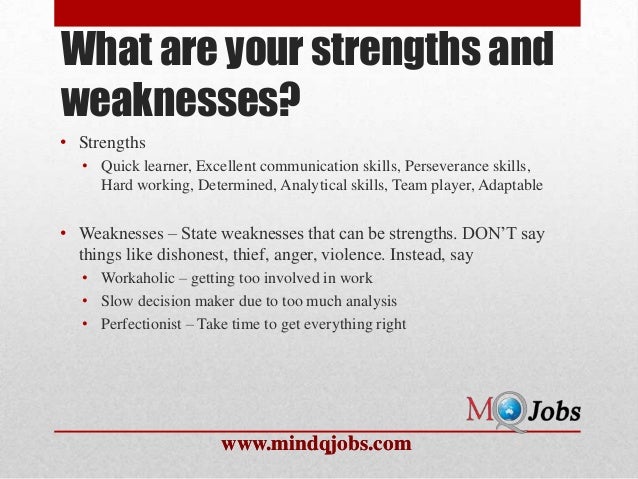 What are your strengths and weaknesses?

• Strengths
  • Quick learner, Excellent communication skills, Perseverance skills, Hard working, Determined, Analytical skills, Team player, Adaptable

• Weaknesses – State weaknesses that can be strengths. DON'T say things like dishonest, thief, anger, violence. Instead, say
  • Workaholic – getting too involved in work
  • Slow decision maker due to too much analysis
  • Perfectionist – Take time to get everything right

MQ Jobs

www.mindqjobs.com